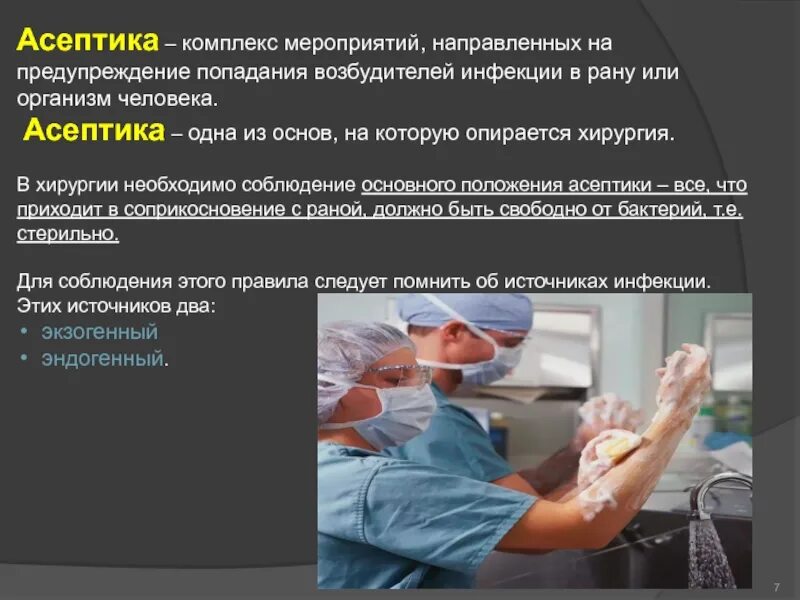 Асептика – комплекс мероприятий, направленных на предупреждение попадания возбудителей инфекции в рану или организм человека.

Асептика – одна из основ, на которую опирается хирургия.

В хирургии необходимо соблюдение основного положения асептики – все, что приходит в соприкосновение с раной, должно быть свободно от бактерий, т.е. стерильно.

Для соблюдения этого правила следует помнить об источниках инфекции. Этих источников два:
• экзогенный
• эндогенный.

7